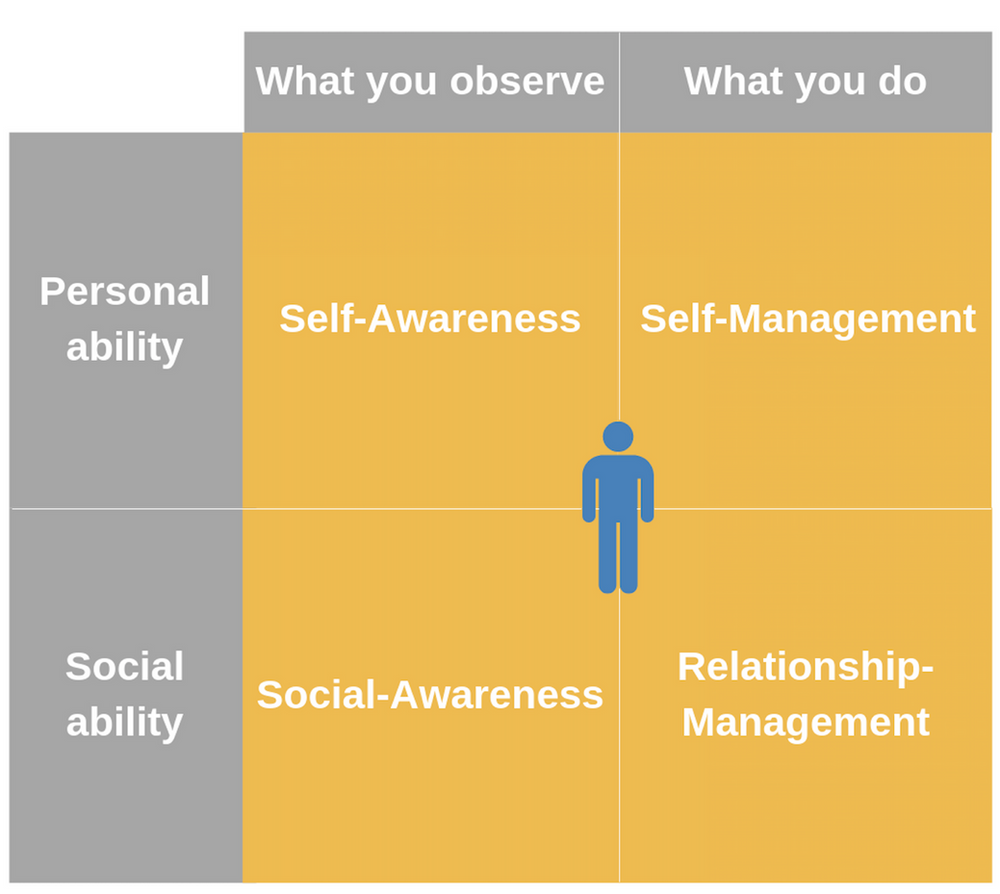 |  | What you observe | What you do |
|---|---|---|
| Personal ability | Self-Awareness | Self-Management |
| Social ability | Social-Awareness | Relationship-Management |